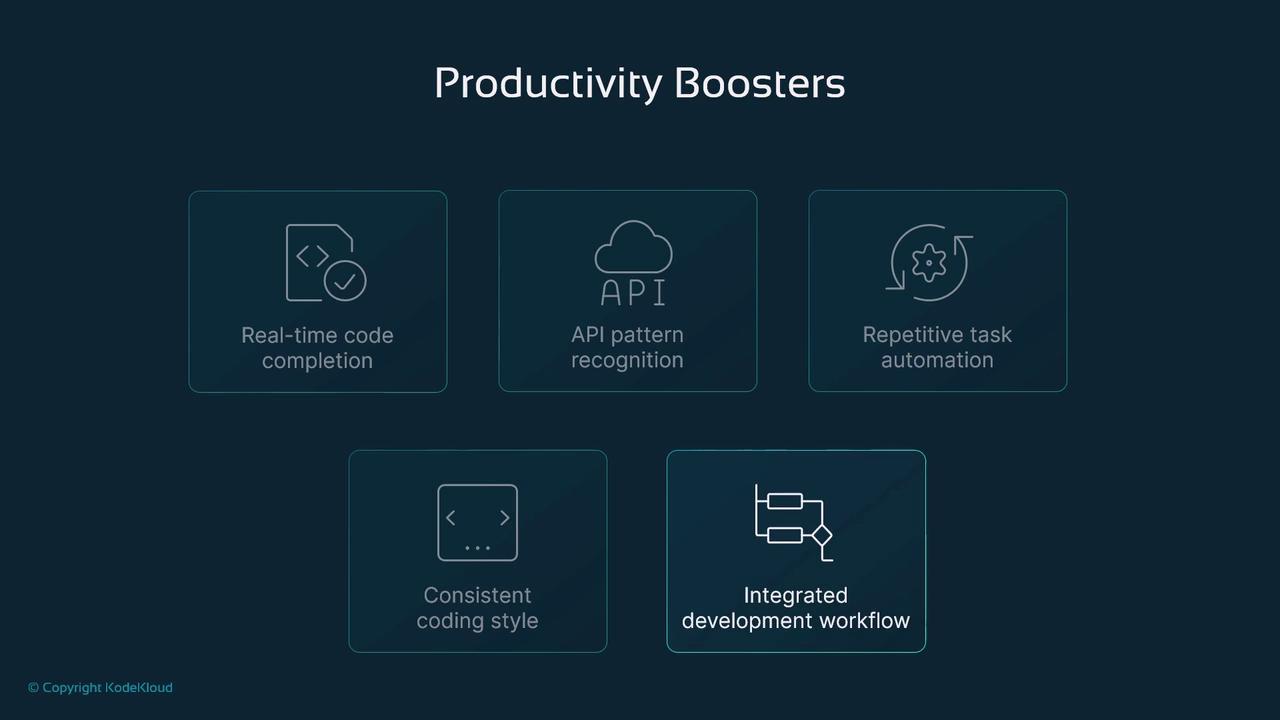 Productivity Boosters

Real-time code completion

API

API pattern recognition

Repetitive task automation

Consistent coding style

Integrated development workflow

© Copyright KodeKloud